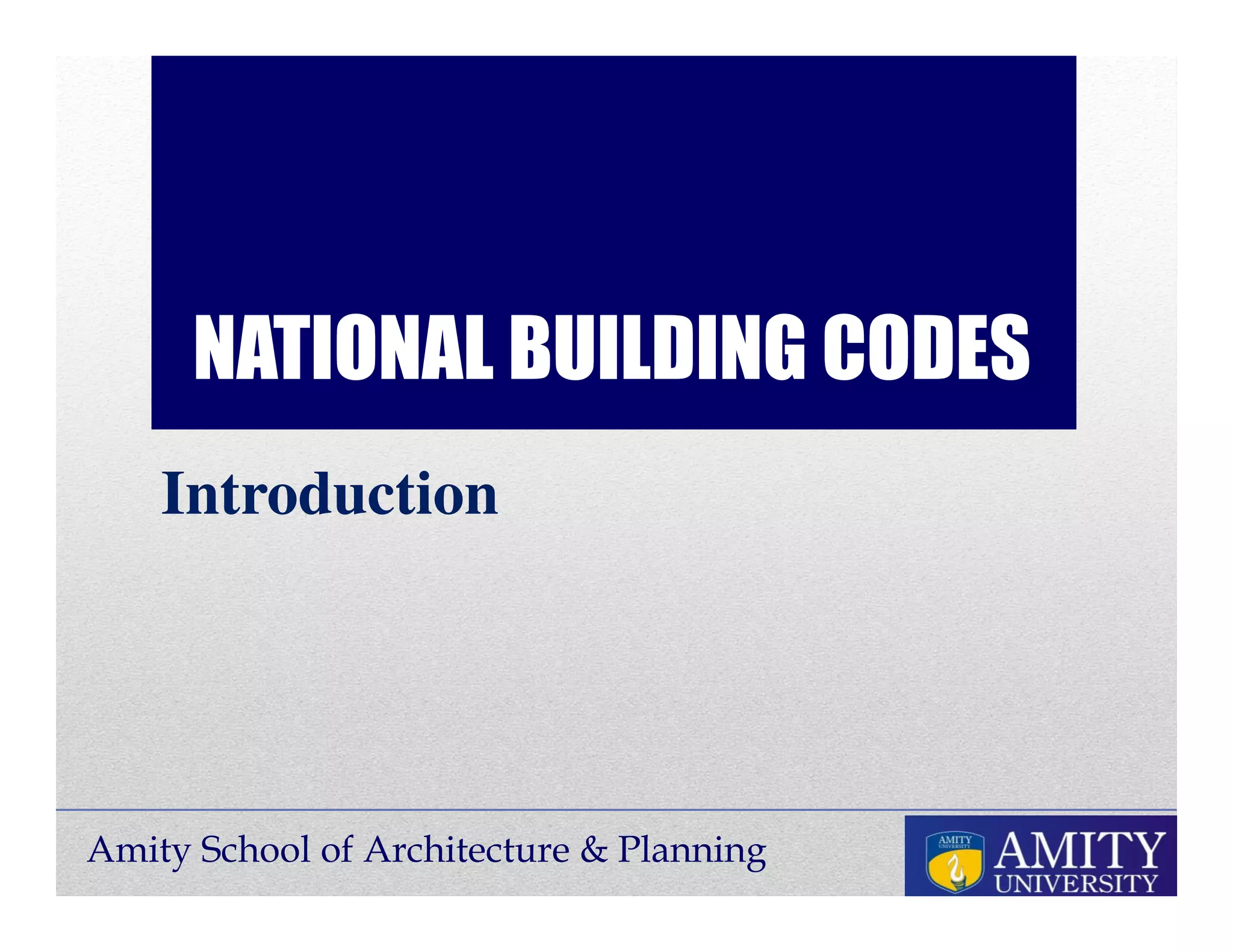 NATIONAL BUILDING CODES

Introduction

Amity School of Architecture & Planning

AMITY UNIVERSITY

AMITY
UNIVERSITY